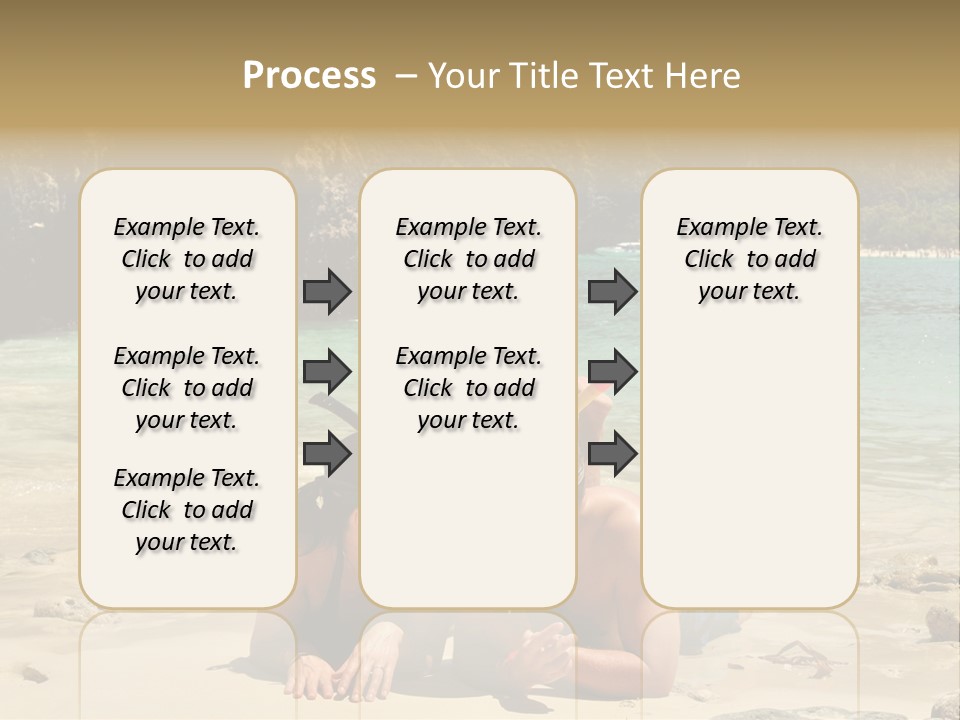 Process – Your Title Text Here

Example Text. Click to add your text.

Example Text. Click to add your text.

Example Text. Click to add your text.

Example Text. Click to add your text.

Example Text. Click to add your text.

Example Text. Click to add your text.